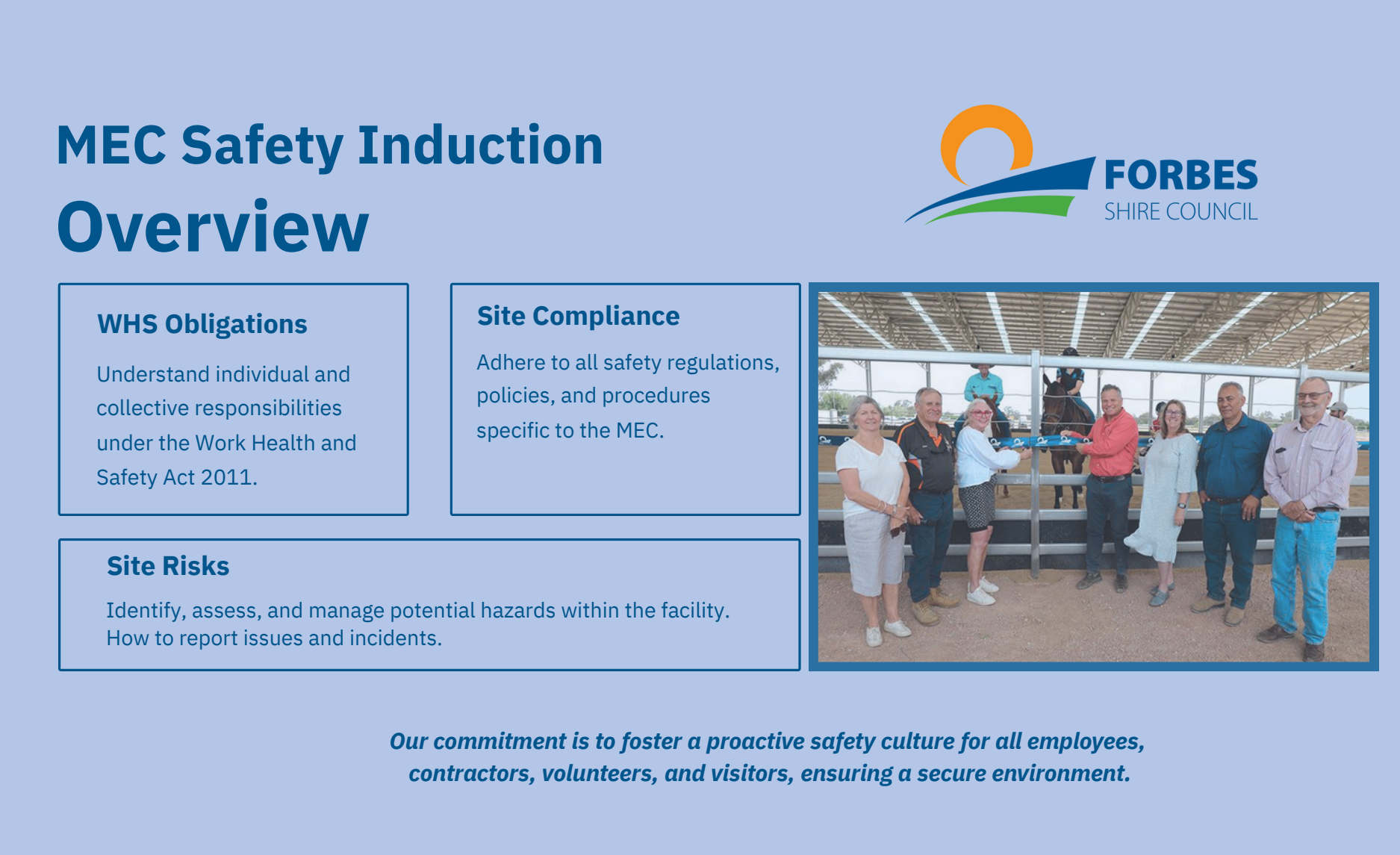 MEC Safety Induction
Overview

FORBES
SHIRE COUNCIL

WHS Obligations

Understand individual and collective responsibilities under the Work Health and Safety Act 2011.

Site Compliance

Adhere to all safety regulations, policies, and procedures specific to the MEC.

Site Risks

Identify, assess, and manage potential hazards within the facility.
How to report issues and incidents.

Our commitment is to foster a proactive safety culture for all employees, contractors, volunteers, and visitors, ensuring a secure environment.